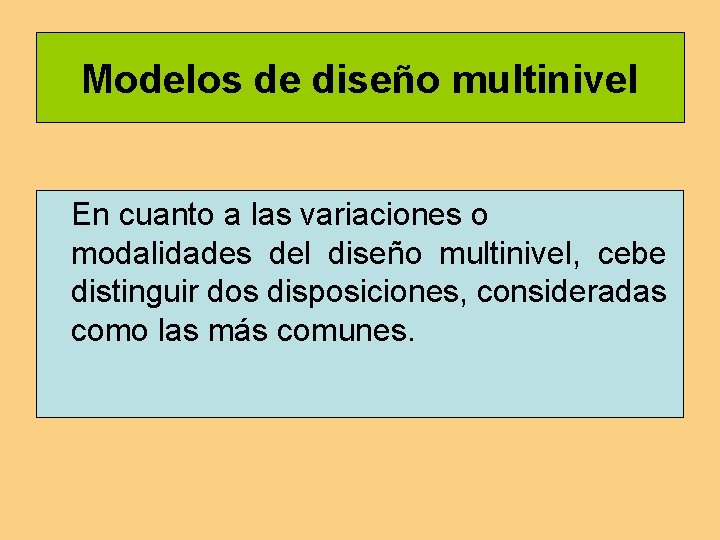 Modelos de diseño multinivel

En cuanto a las variaciones o modalidades del diseño multinivel, cebe distinguir dos disposiciones, consideradas como las más comunes.